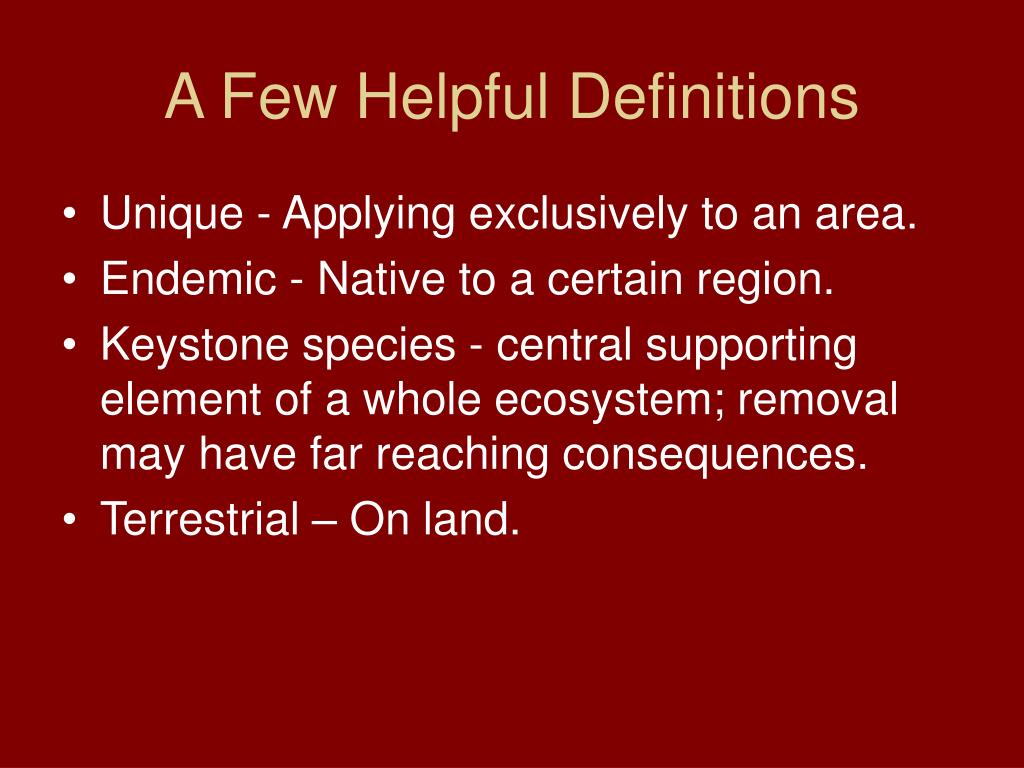 A Few Helpful Definitions

• Unique - Applying exclusively to an area.
• Endemic - Native to a certain region.
• Keystone species - central supporting element of a whole ecosystem; removal may have far reaching consequences.
• Terrestrial – On land.